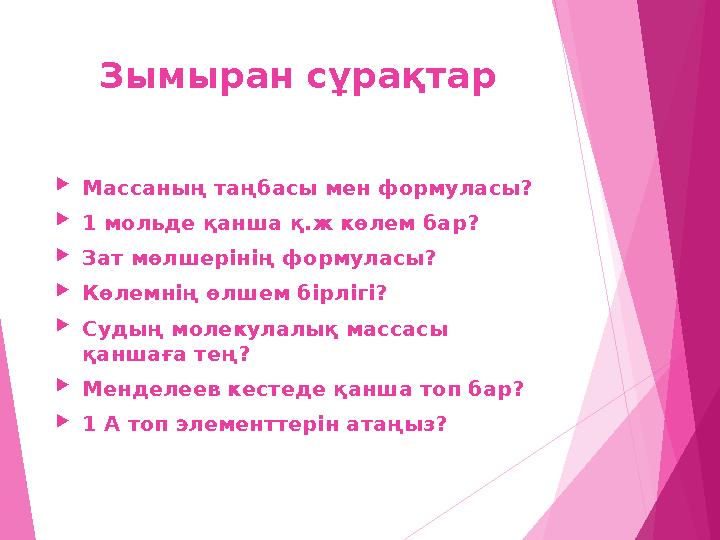 Зымыран сұрақтар

Массаның таңбасы мен формуласы?

1 мольде қанша қ.ж көлем бар?

Зат мөлшерінің формуласы?

Көлемнің өлшем бірлігі?

Судың молекулалық массасы қаншаға тең?

Менделеев кестеде қанша топ бар?

1 А топ элементтерін атаңыз?